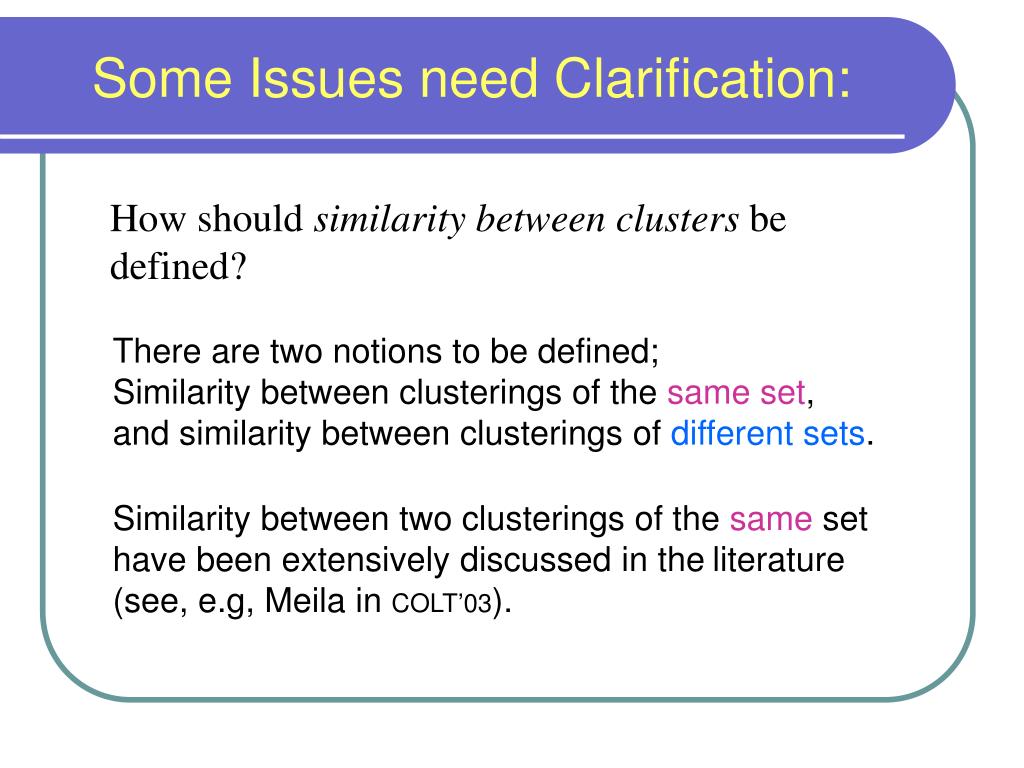 Some Issues need Clarification:

How should similarity between clusters be defined?

There are two notions to be defined;
Similarity between clusterings of the same set, and similarity between clusterings of different sets.

Similarity between two clusterings of the same set have been extensively discussed in the literature (see, e.g, Meila in COLT'03).